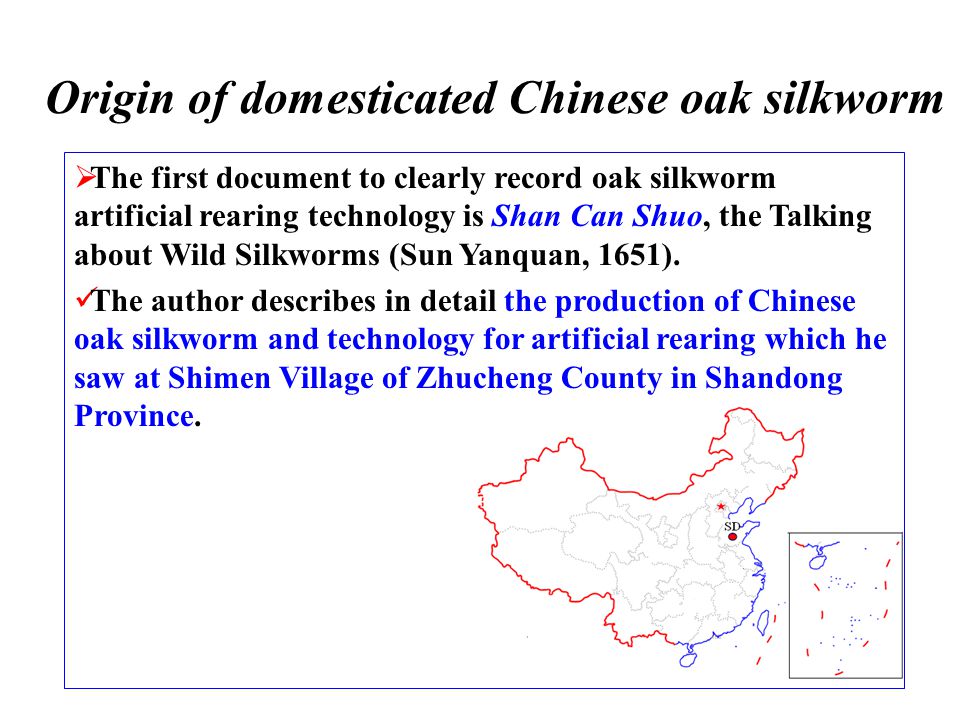 Origin of domesticated Chinese oak silkworm

➢The first document to clearly record oak silkworm artificial rearing technology is Shan Can Shuo, the Talking about Wild Silkworms (Sun Yanquan, 1651).

✓The author describes in detail the production of Chinese oak silkworm and technology for artificial rearing which he saw at Shimen Village of Zhucheng County in Shandong Province.

SD